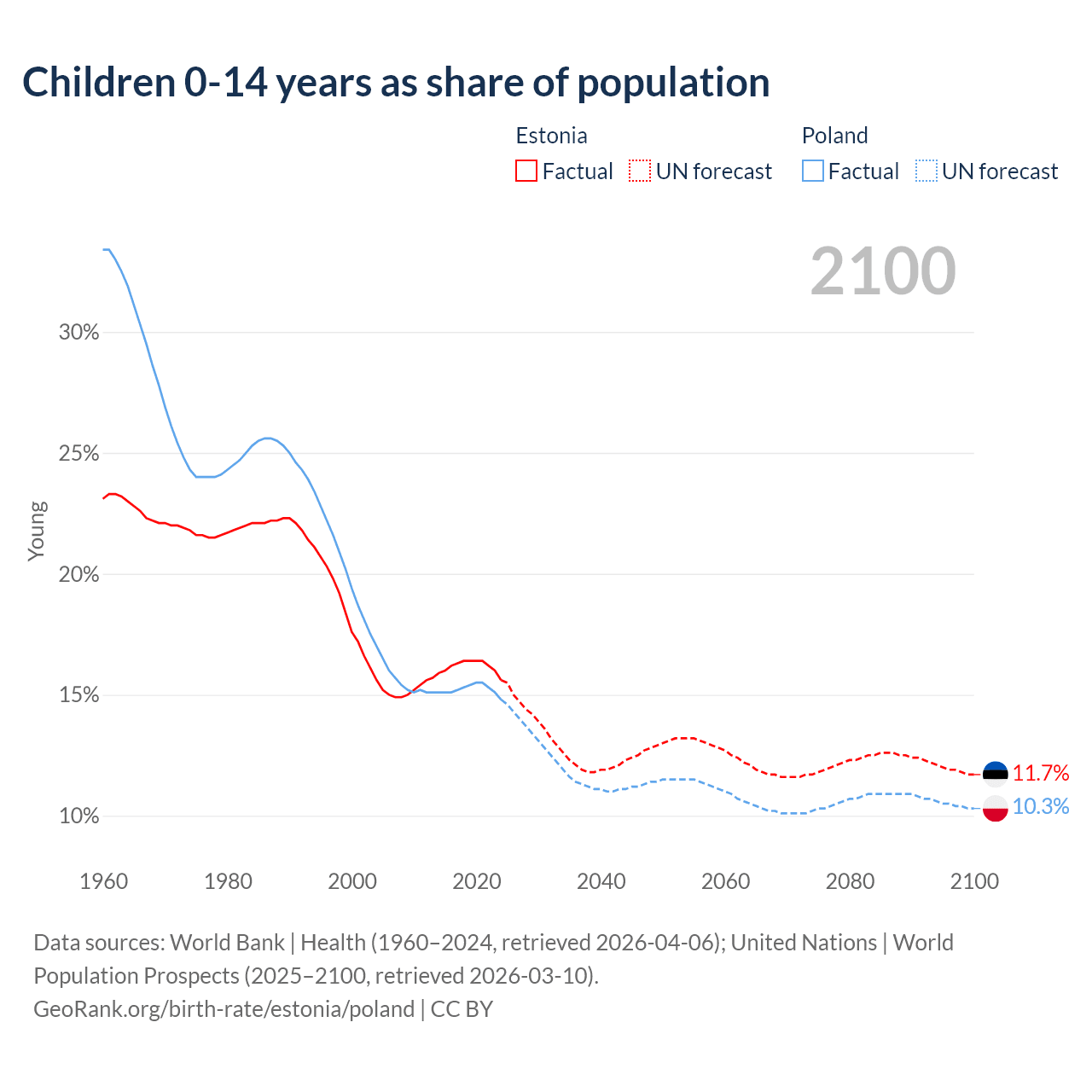 Children 0-14 years as share of population

Estonia
Factual
UN forecast

Poland
Factual
UN forecast

2100

30%
25%
20%
15%
10%

Young

11.7%
10.3%

1960
1980
2000
2020
2040
2060
2080
2100

Data sources: World Bank | Health (1960–2024, retrieved 2026-04-06); United Nations | World Population Prospects (2025–2100, retrieved 2026-03-10).
GeoRank.org/birth-rate/estonia/poland | CC BY